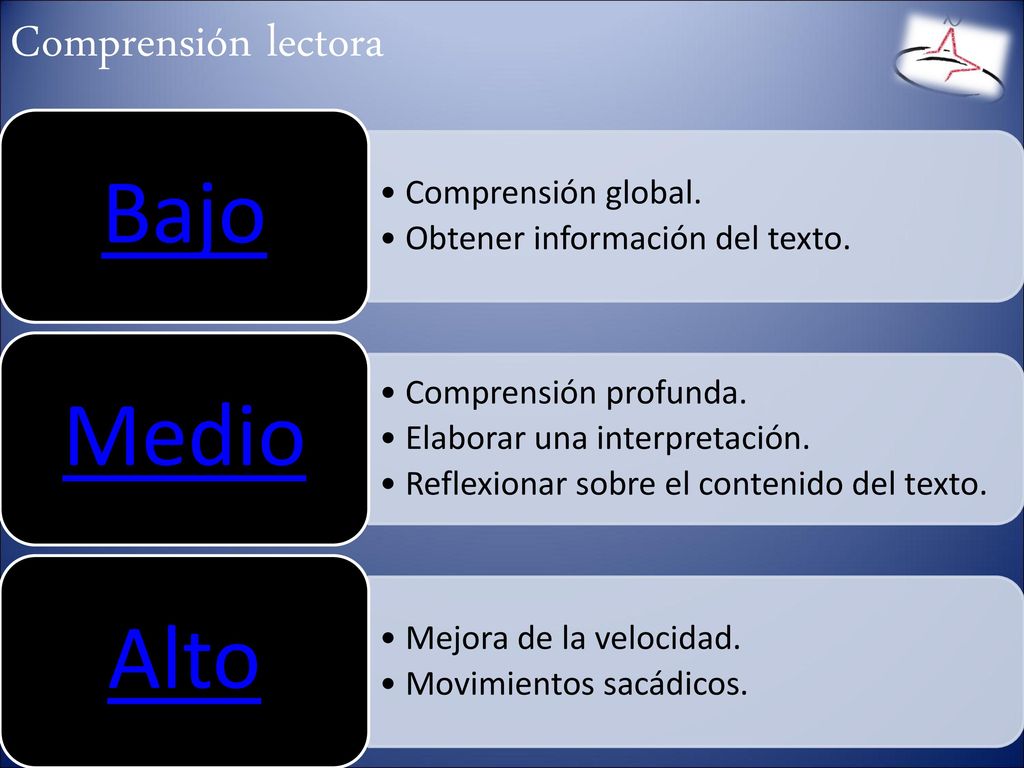 Comprensión lectora

Bajo

• Comprensión global.
• Obtener información del texto.

Medio

• Comprensión profunda.
• Elaborar una interpretación.
• Reflexionar sobre el contenido del texto.

Alto

• Mejora de la velocidad.
• Movimientos sacádicos.